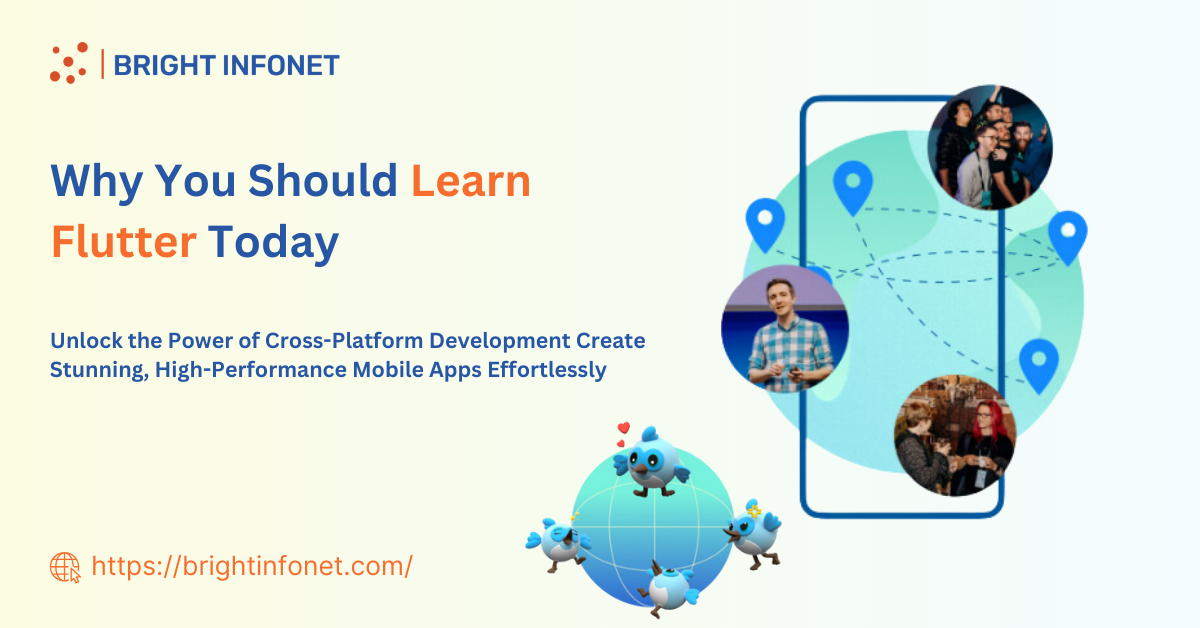 BRIGHT INFONET

Why You Should Learn Flutter Today

Unlock the Power of Cross-Platform Development Create Stunning, High-Performance Mobile Apps Effortlessly

https://brightinfonet.com/